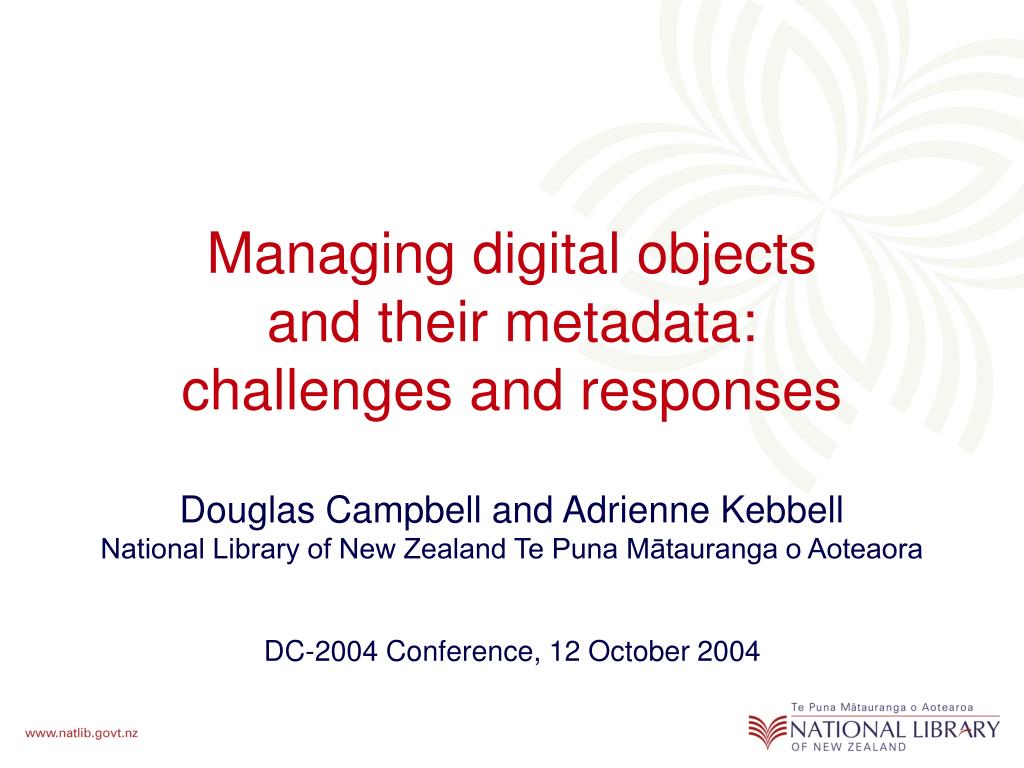 Managing digital objects and their metadata: challenges and responses

Douglas Campbell and Adrienne Kebbell
National Library of New Zealand Te Puna Mātauranga o Aoteaora

DC-2004 Conference, 12 October 2004

www.natlib.govt.nz

Te Puna Mātauranga o Aotearoa
NATIONAL LIBRARY
OF NEW ZEALAND